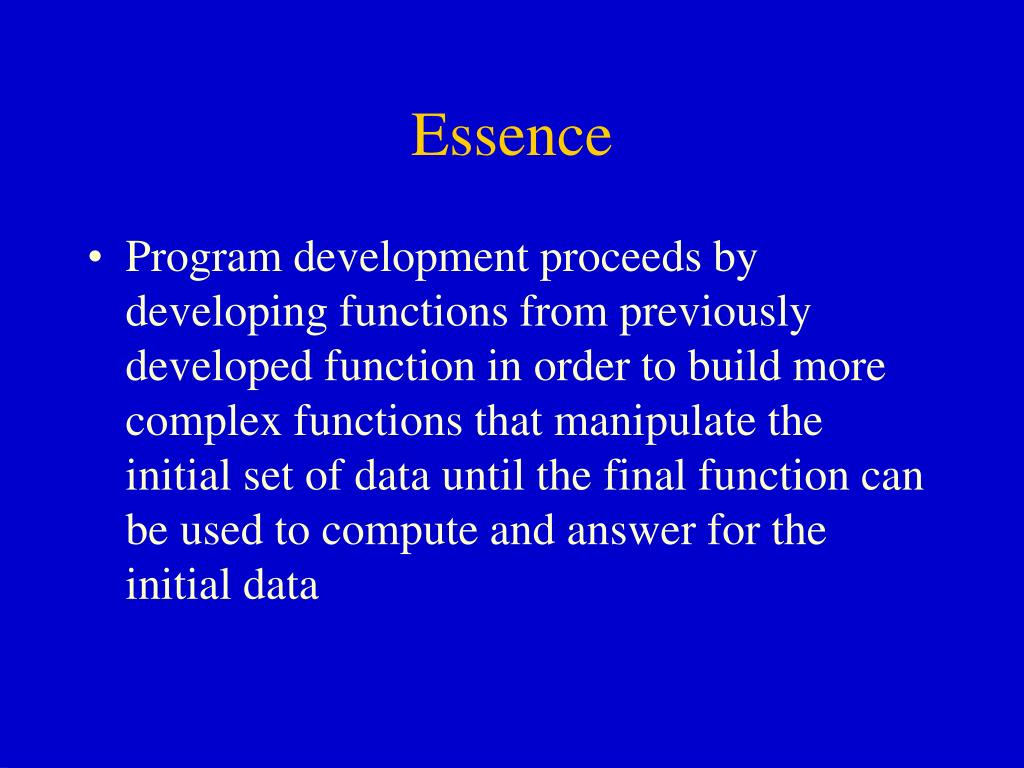 Essence

• Program development proceeds by developing functions from previously developed function in order to build more complex functions that manipulate the initial set of data until the final function can be used to compute and answer for the initial data